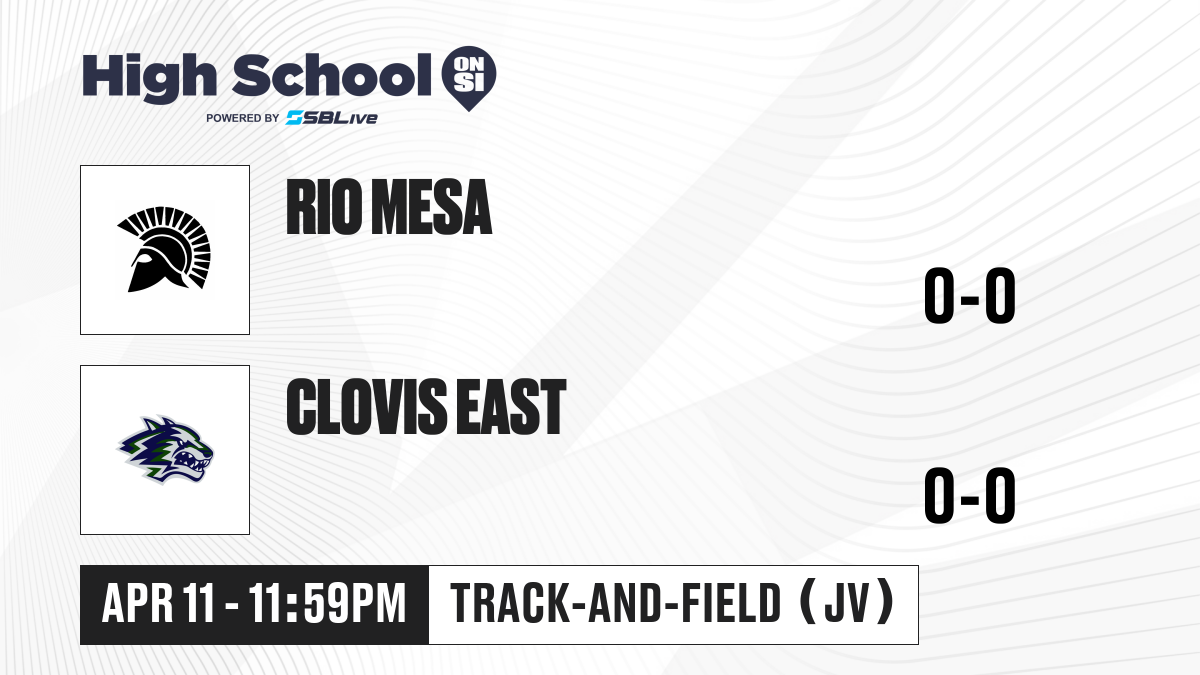 High School ON SI
POWERED BY SBLive

RIO MESA

0-0

CLOVIS EAST

0-0

APR 11 - 11:59PM

TRACK-AND-FIELD (JV)